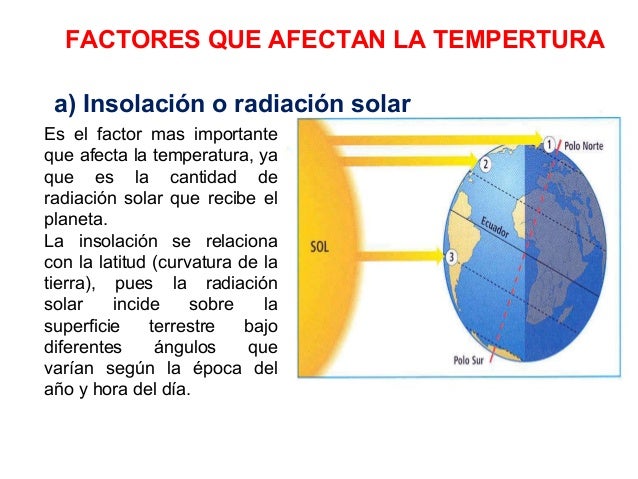 FACTORES QUE AFECTAN LA TEMPERTURA

a) Insolación o radiación solar

Es el factor mas importante que afecta la temperatura, ya que es la cantidad de radiación solar que recibe el planeta.
La insolación se relaciona con la latitud (curvatura de la tierra), pues la radiación solar incide sobre la superficie terrestre bajo diferentes ángulos que varían según la época del año y hora del día.

SOL
1
Polo Norte
2
Ecuador
3
Polo Sur